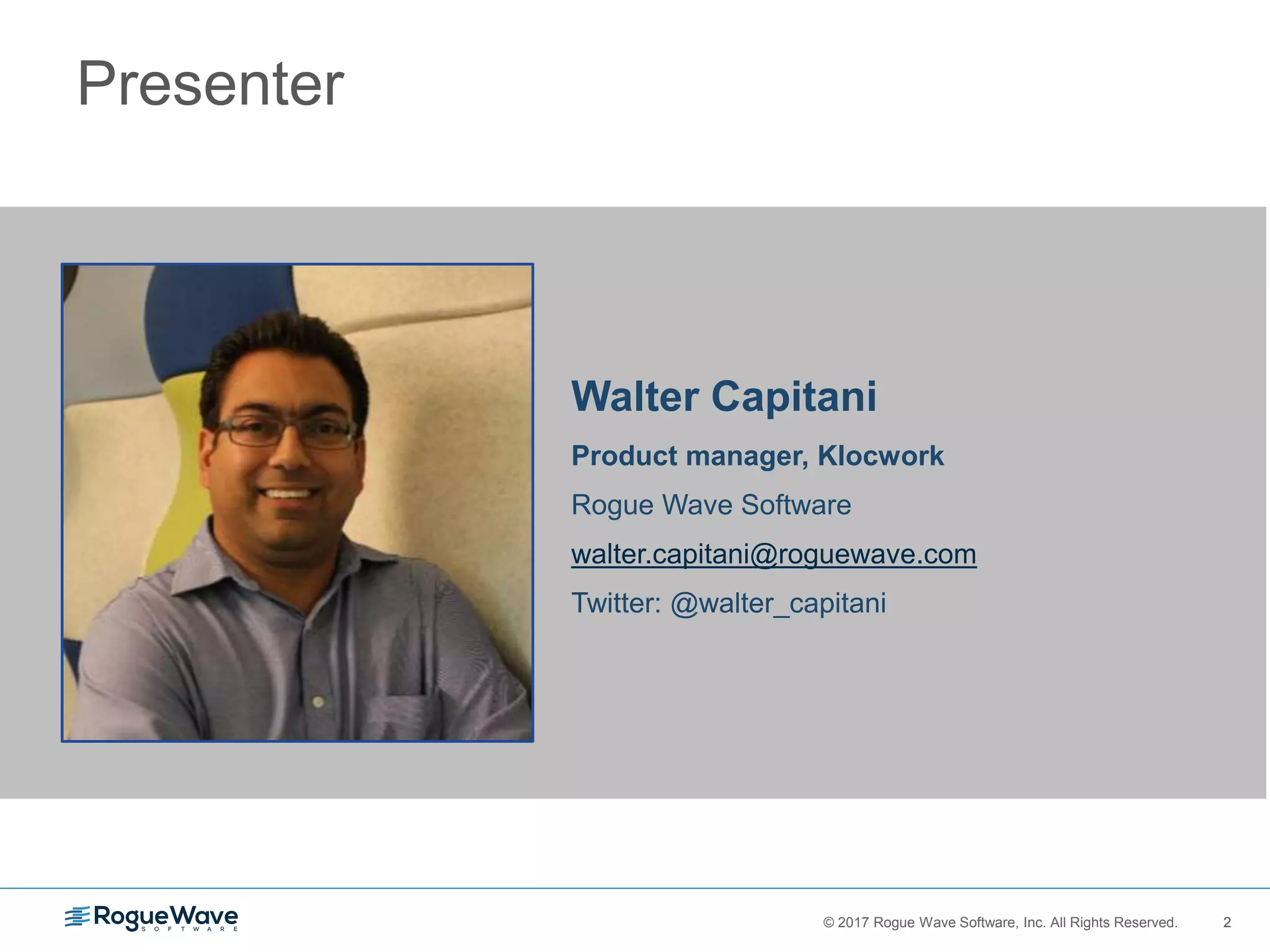 Presenter

Walter Capitani

Product manager, Klocwork

Rogue Wave Software

walter.capitani@roguewave.com

Twitter: @walter_capitani

RogueWave SOFTWARE

© 2017 Rogue Wave Software, Inc. All Rights Reserved. 2